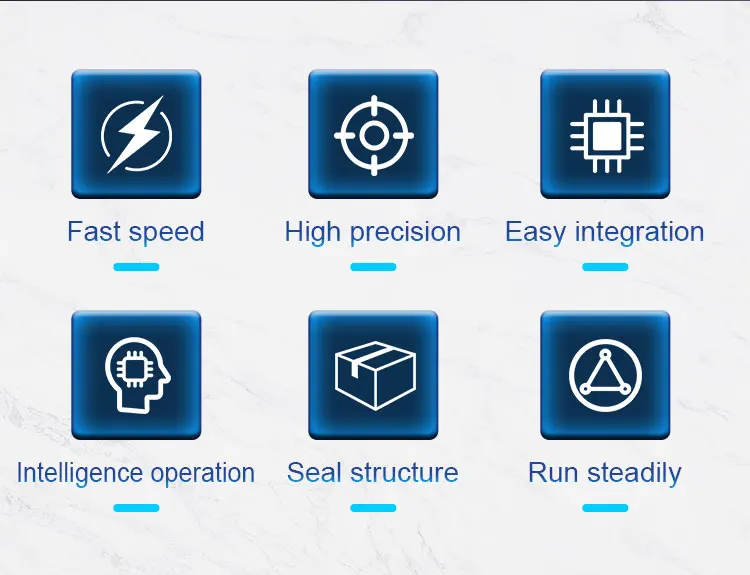 Fast speed

High precision

Easy integration

Intelligence operation

Seal structure

Run steadily